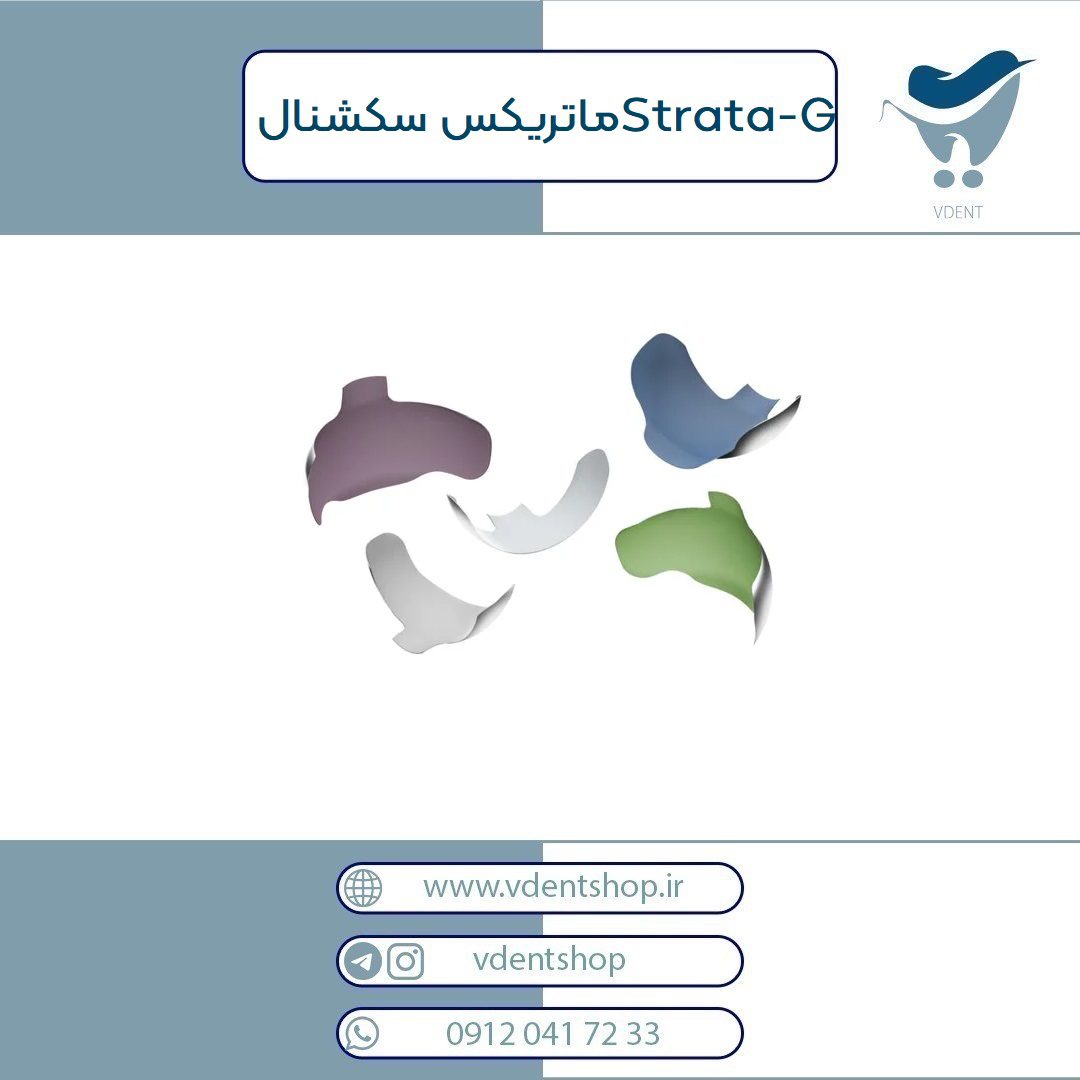 ماتریکس سکشنال Strata-G

VDENT

www.vdentshop.ir

vdentshop

0912 041 72 33